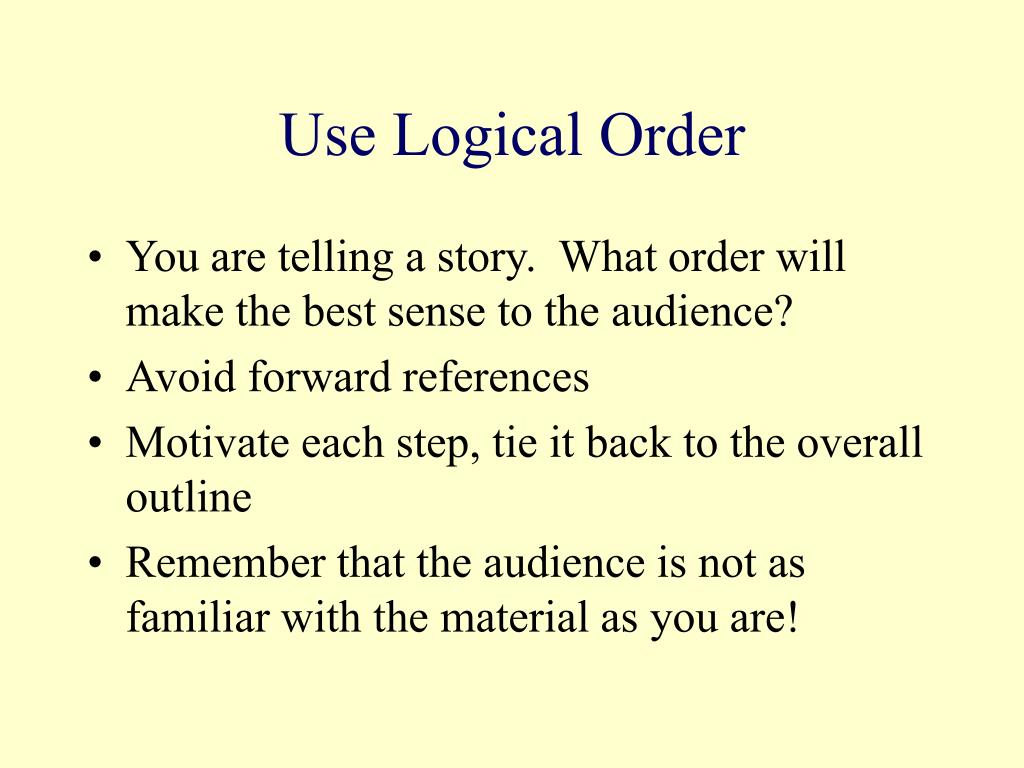 Use Logical Order

• You are telling a story. What order will make the best sense to the audience?
• Avoid forward references
• Motivate each step, tie it back to the overall outline
• Remember that the audience is not as familiar with the material as you are!